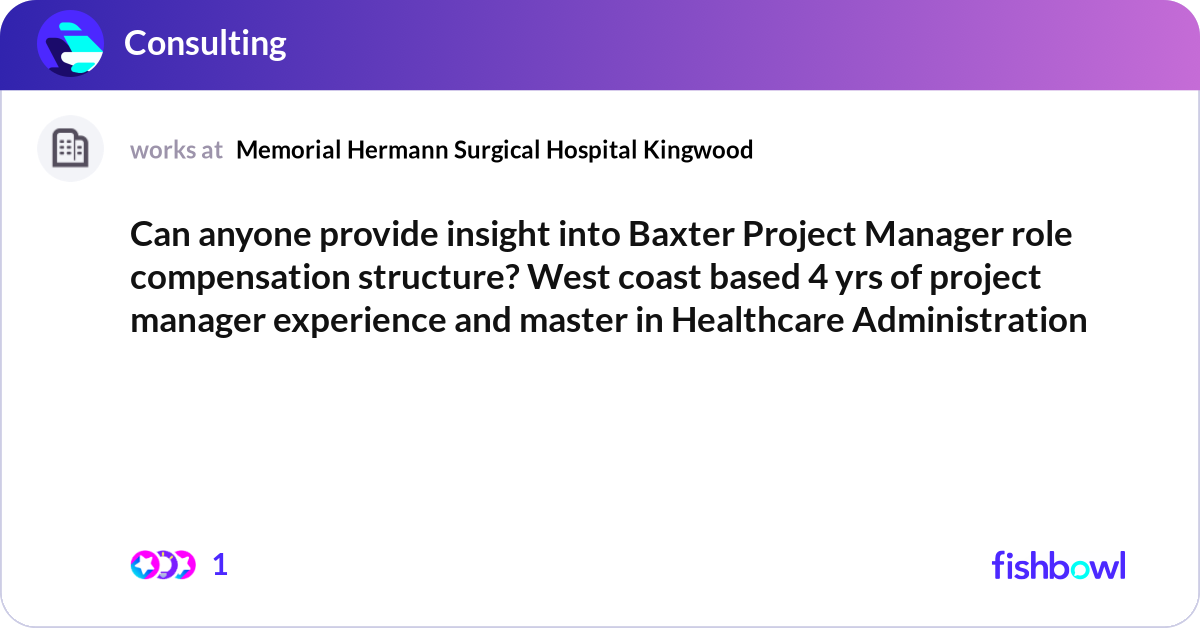 Consulting

works at Memorial Hermann Surgical Hospital Kingwood

Can anyone provide insight into Baxter Project Manager role compensation structure? West coast based 4 yrs of project manager experience and master in Healthcare Administration

1

fishbowl